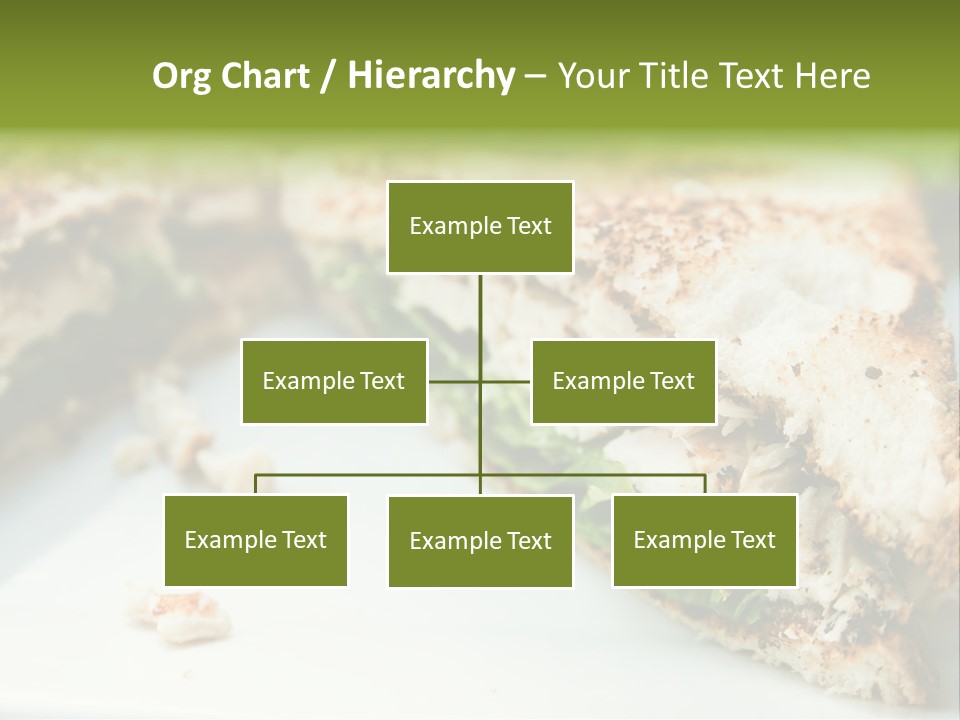 Org Chart / Hierarchy – Your Title Text Here

Example Text

Example Text

Example Text

Example Text

Example Text

Example Text